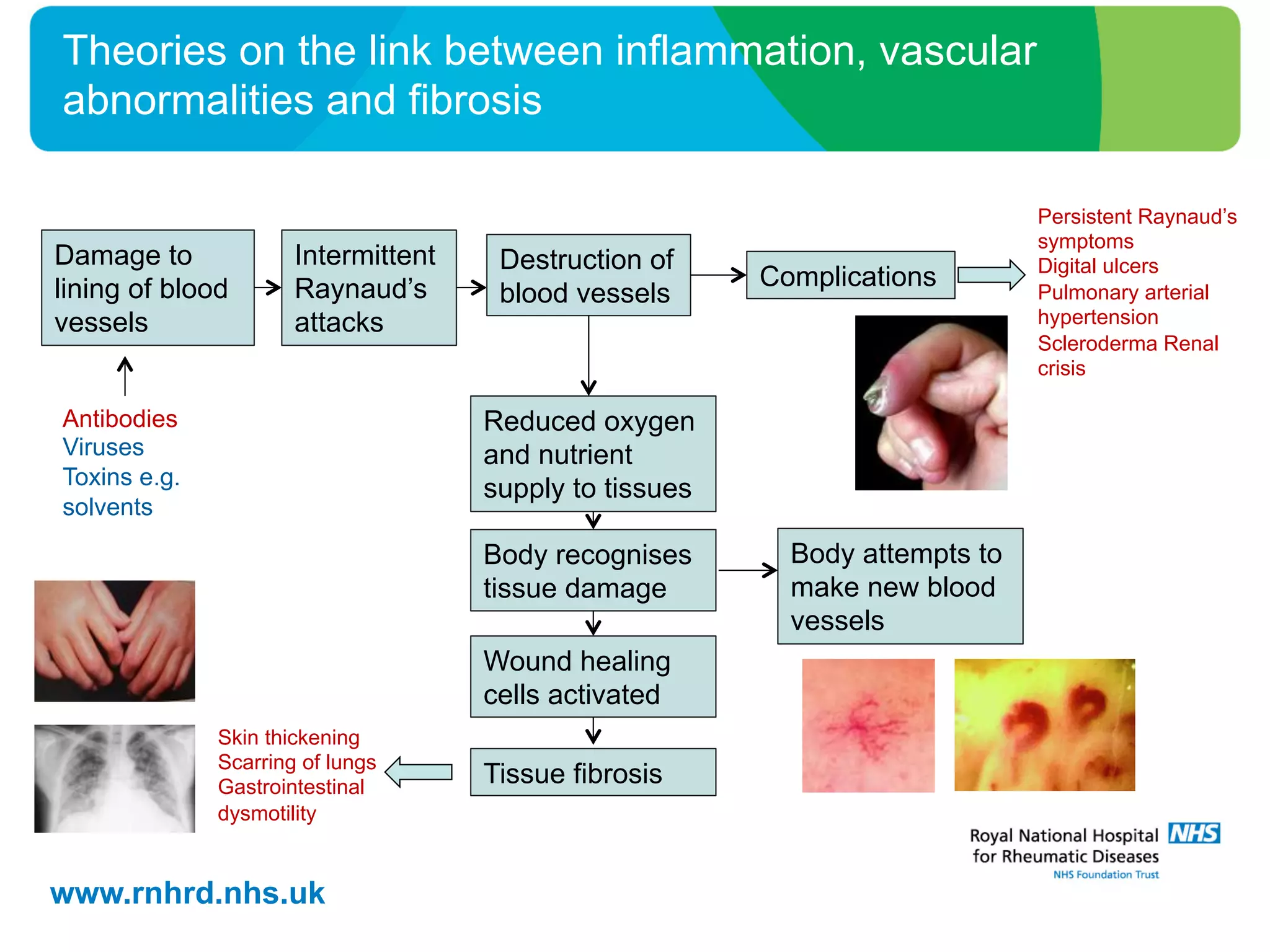 Theories on the link between inflammation, vascular abnormalities and fibrosis

Damage to lining of blood vessels

Intermittent Raynaud's attacks

Destruction of blood vessels

Complications

Persistent Raynaud's symptoms
Digital ulcers
Pulmonary arterial hypertension
Scleroderma Renal crisis

Antibodies
Viruses
Toxins e.g. solvents

Reduced oxygen and nutrient supply to tissues

Body recognises tissue damage

Body attempts to make new blood vessels

Wound healing cells activated

Tissue fibrosis

Skin thickening
Scarring of lungs
Gastrointestinal dysmotility

Royal National Hospital for Rheumatic Diseases
NHS
NHS Foundation Trust

www.rnhrd.nhs.uk